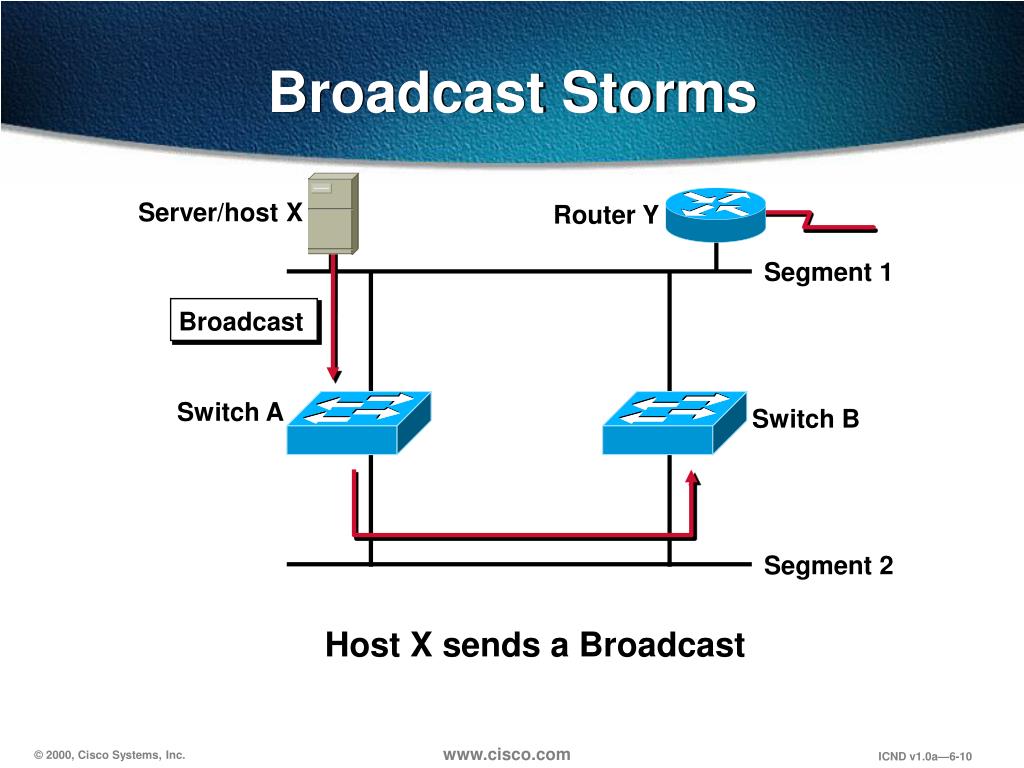 Broadcast Storms

Server/host X

Router Y

Segment 1

Broadcast

Switch A

Switch B

Segment 2

Host X sends a Broadcast

© 2000, Cisco Systems, Inc.

www.cisco.com

ICND v1.0a—6-10